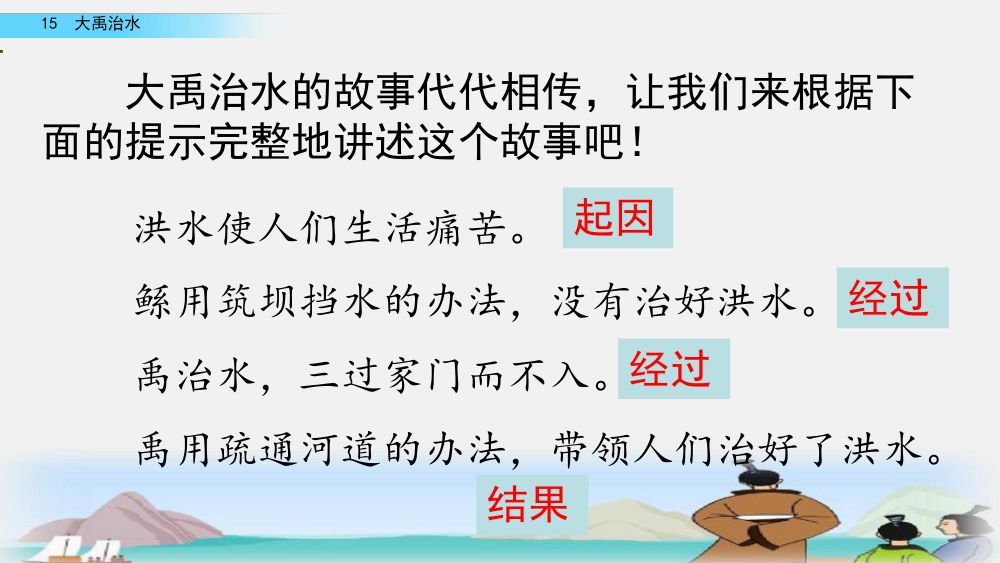 15 大禹治水

大禹治水的故事代代相传，让我们来根据下面的提示完整地讲述这个故事吧！

洪水使人们生活痛苦。 起因

鲧用筑坝挡水的办法，没有治好洪水。 经过

禹治水，三过家门而不入。 经过

禹用疏通河道的办法，带领人们治好了洪水。

结果